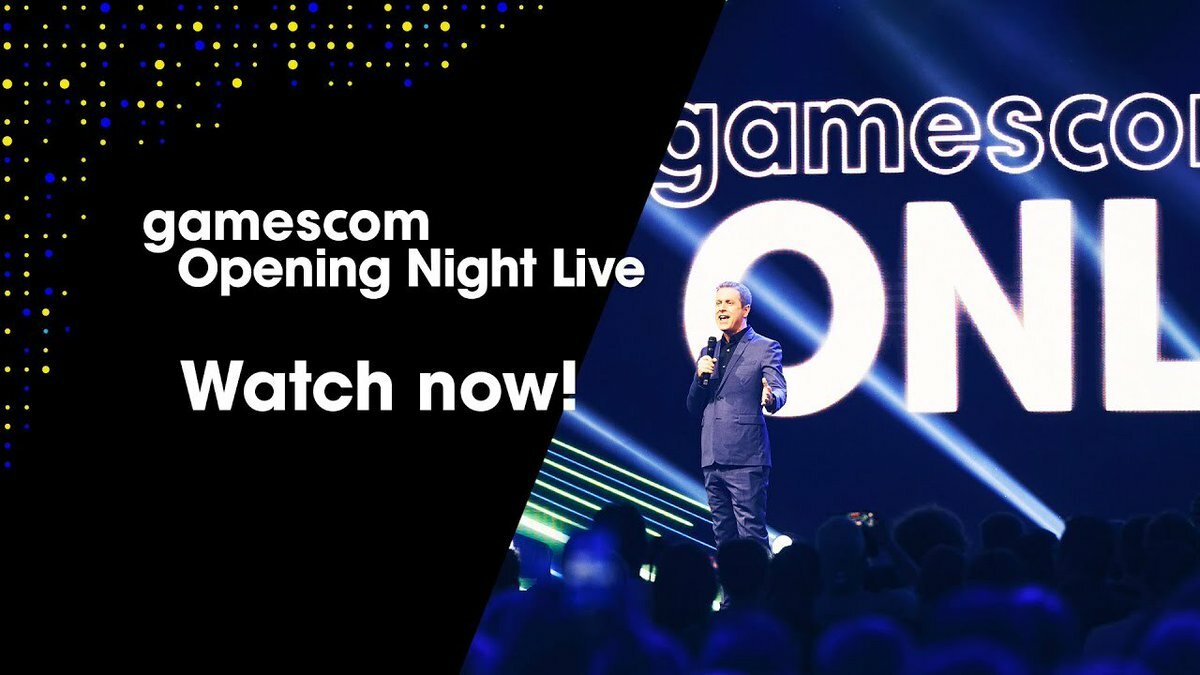 gamescom
Opening Night Live

Watch now!

gamescom
ONL